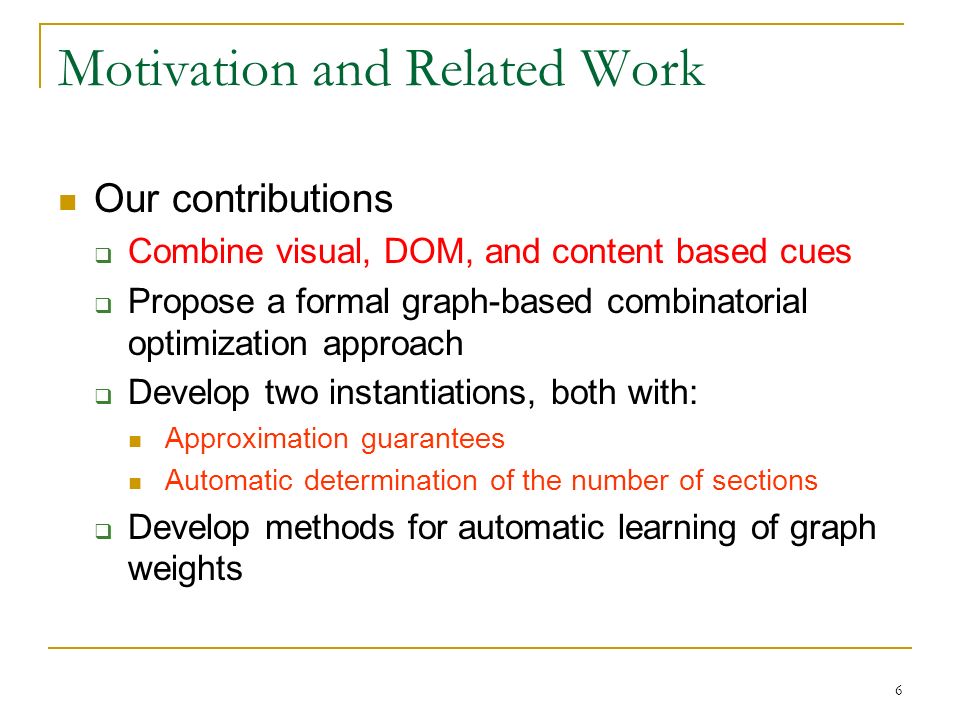 Motivation and Related Work

Our contributions

Combine visual, DOM, and content based cues

Propose a formal graph-based combinatorial optimization approach

Develop two instantiations, both with:

Approximation guarantees

Automatic determination of the number of sections

Develop methods for automatic learning of graph weights

6